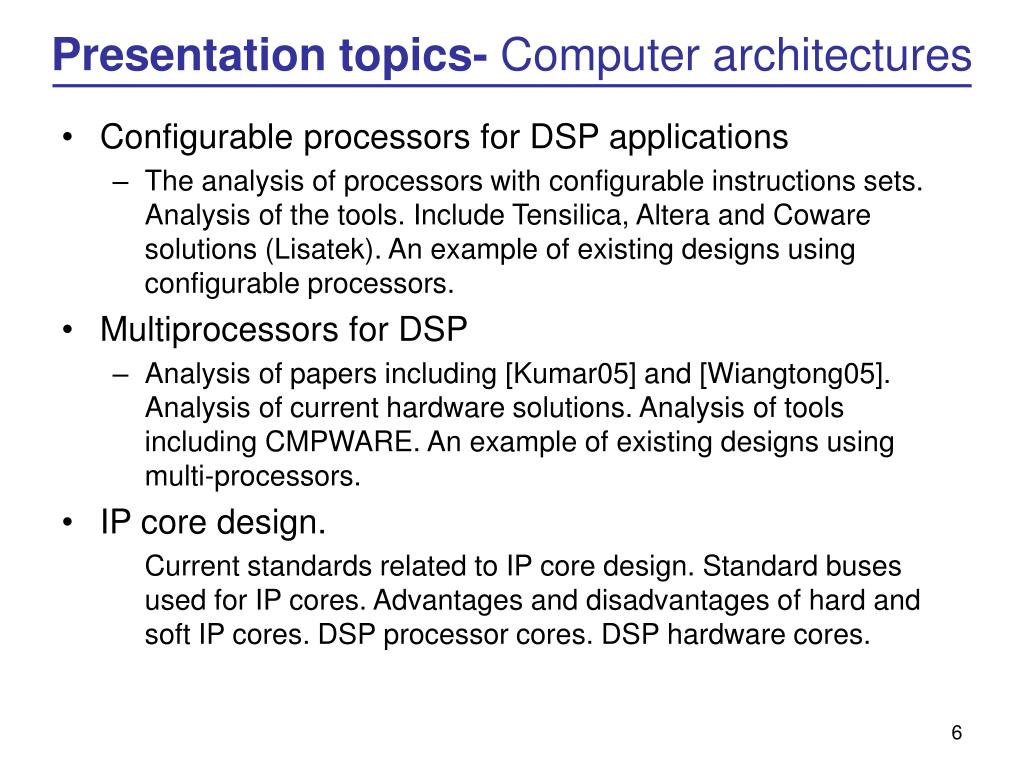 Presentation topics- Computer architectures

• Configurable processors for DSP applications

– The analysis of processors with configurable instructions sets. Analysis of the tools. Include Tensilica, Altera and Coware solutions (Lisatek). An example of existing designs using configurable processors.

• Multiprocessors for DSP

– Analysis of papers including [Kumar05] and [Wiangtong05]. Analysis of current hardware solutions. Analysis of tools including CMPWARE. An example of existing designs using multi-processors.

• IP core design.

Current standards related to IP core design. Standard buses used for IP cores. Advantages and disadvantages of hard and soft IP cores. DSP processor cores. DSP hardware cores.

6